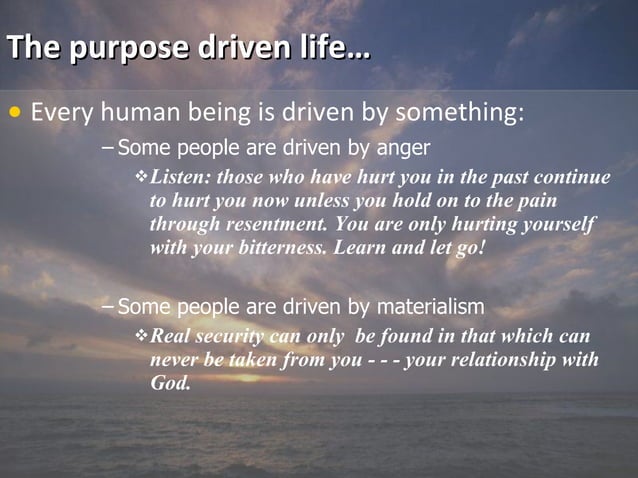 The purpose driven life…

• Every human being is driven by something:

– Some people are driven by anger

❖ Listen: those who have hurt you in the past continue to hurt you now unless you hold on to the pain through resentment. You are only hurting yourself with your bitterness. Learn and let go!

– Some people are driven by materialism

❖ Real security can only be found in that which can never be taken from you - - - your relationship with God.